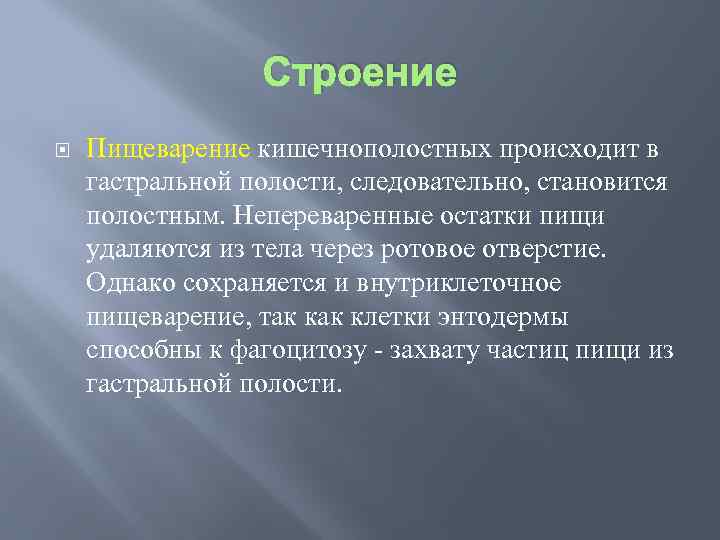 Строение

Пищеварение кишечнополостных происходит в гастральной полости, следовательно, становится полостным. Непереваренные остатки пищи удаляются из тела через ротовое отверстие. Однако сохраняется и внутриклеточное пищеварение, так как клетки энтодермы способны к фагоцитозу - захвату частиц пищи из гастральной полости.